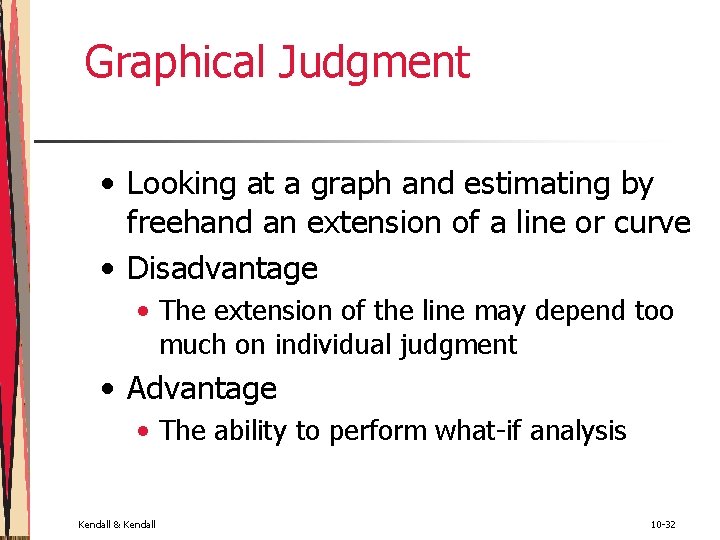 Graphical Judgment

• Looking at a graph and estimating by freehand an extension of a line or curve
• Disadvantage
• The extension of the line may depend too much on individual judgment
• Advantage
• The ability to perform what-if analysis

Kendall & Kendall

10-32